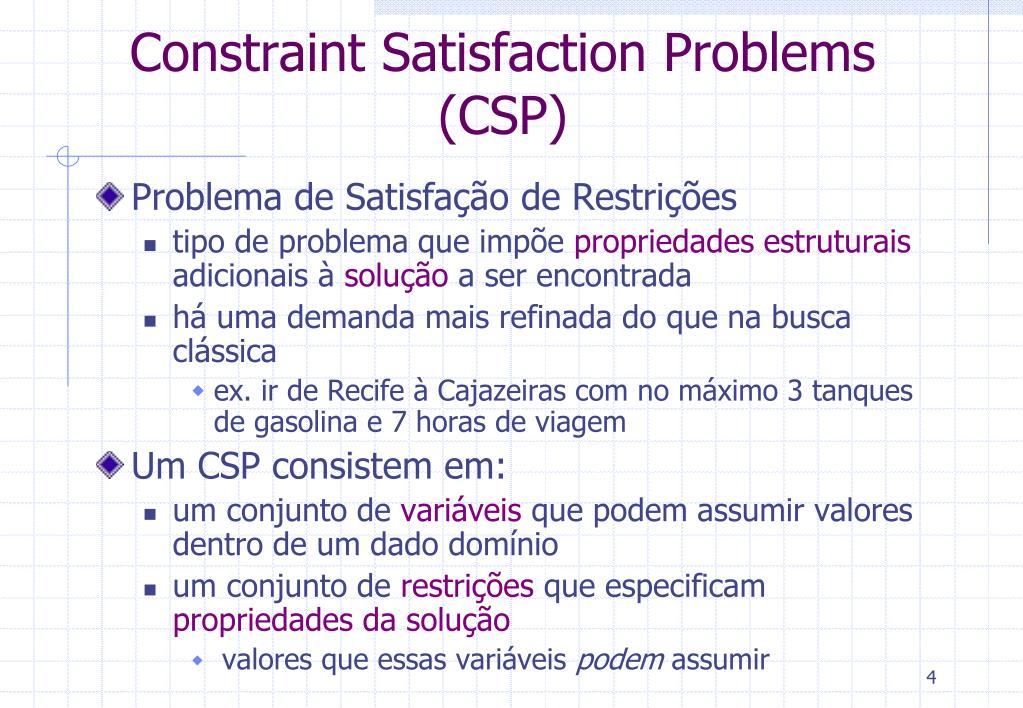 Constraint Satisfaction Problems (CSP)

Problema de Satisfação de Restrições

tipo de problema que impõe propriedades estruturais adicionais à solução a ser encontrada

há uma demanda mais refinada do que na busca clássica

ex. ir de Recife à Cajazeiras com no máximo 3 tanques de gasolina e 7 horas de viagem

Um CSP consistem em:

um conjunto de variáveis que podem assumir valores dentro de um dado domínio

um conjunto de restrições que especificam propriedades da solução

valores que essas variáveis podem assumir

4